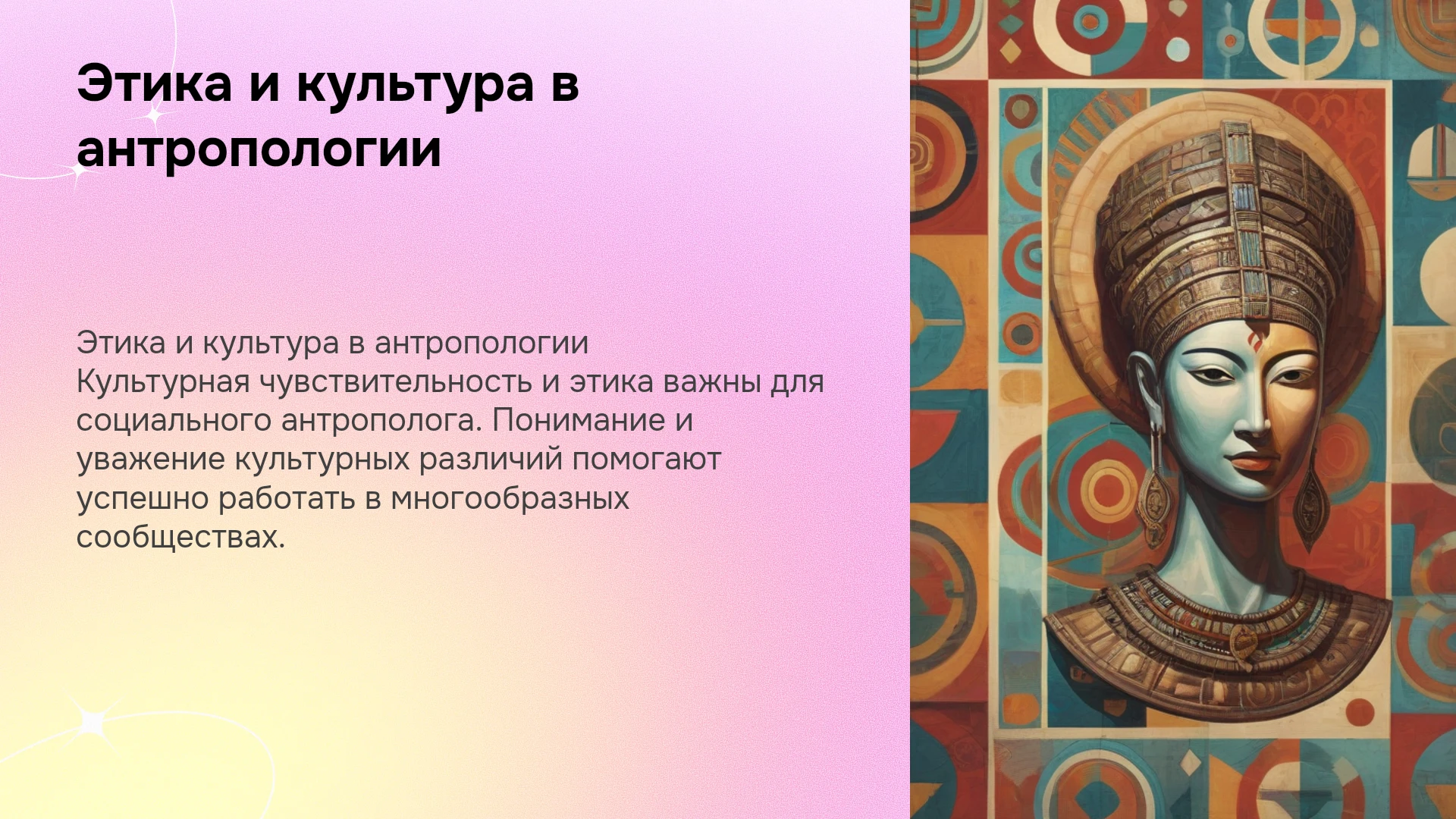 Этика и культура в антропологии

Этика и культура в антропологии
Культурная чувствительность и этика важны для социального антрополога. Понимание и уважение культурных различий помогают успешно работать в многообразных сообществах.